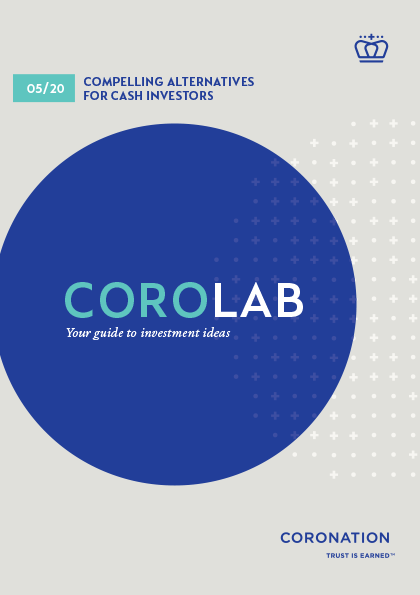 05/20

COMPELLING ALTERNATIVES FOR CASH INVESTORS

COROLAB

Your guide to investment ideas

CORONATION

TRUST IS EARNED™